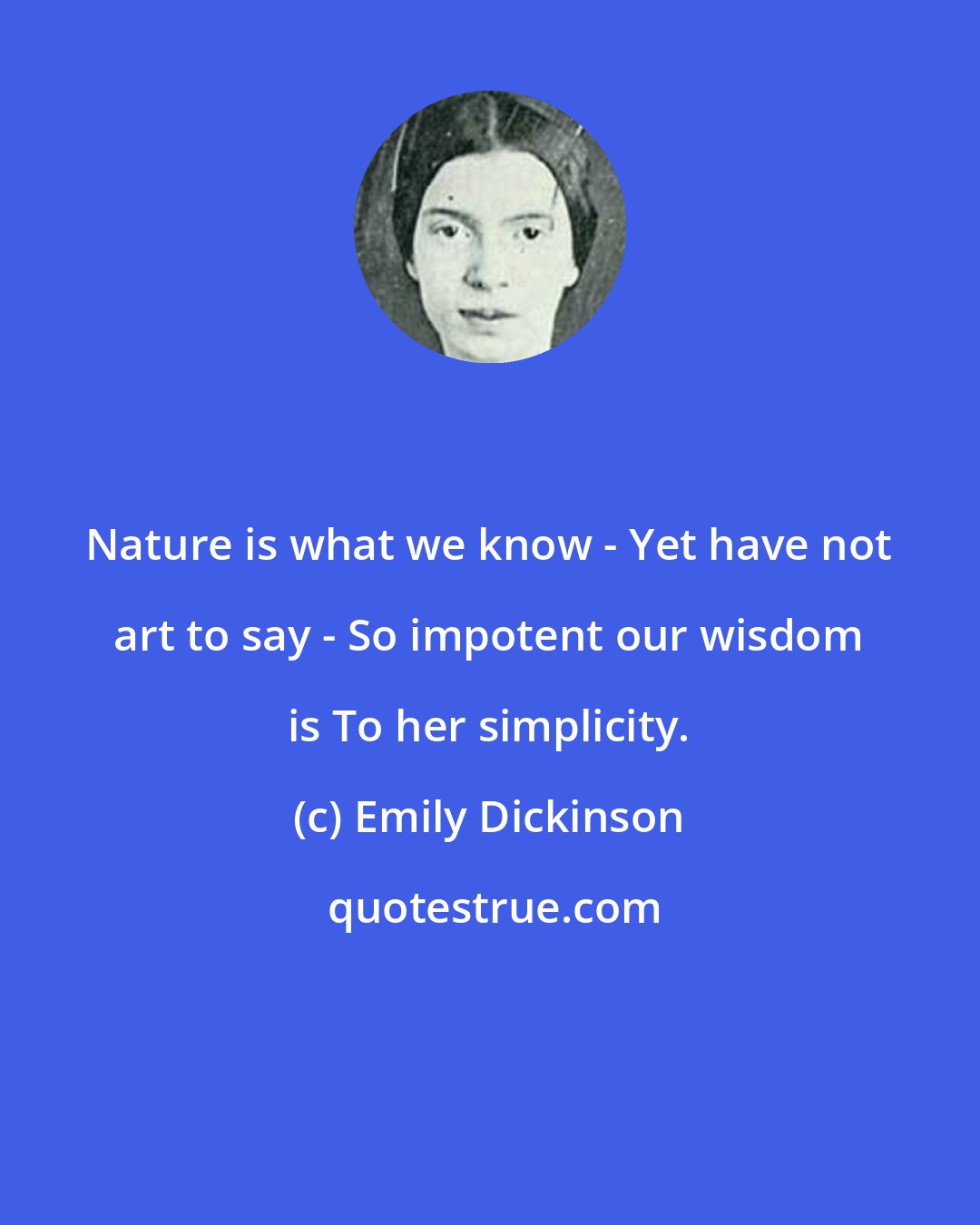 Nature is what we know - Yet have not art to say - So impotent our wisdom is To her simplicity.

(c) Emily Dickinson

quotestrue.com